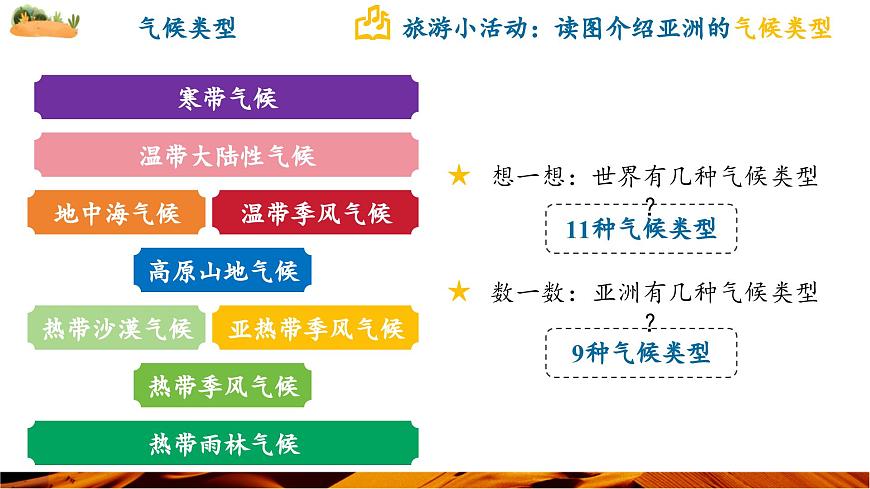 气候类型

旅游小活动：读图介绍亚洲的气候类型

寒带气候

温带大陆性气候

地中海气候

温带季风气候

高原山地气候

热带沙漠气候

亚热带季风气候

热带季风气候

热带雨林气候

★ 想一想：世界有几种气候类型？

11种气候类型

★ 数一数：亚洲有几种气候类型？

9种气候类型